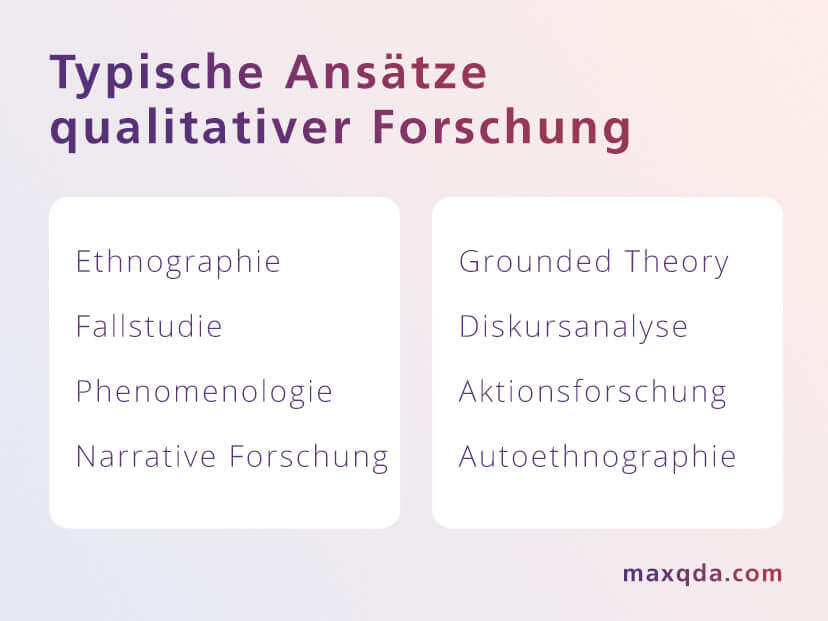 Typische Ansätze qualitativer Forschung

Ethnographie
Fallstudie
Phenomenologie
Narrative Forschung

Grounded Theory
Diskursanalyse
Aktionsforschung
Autoethnographie

maxqda.com